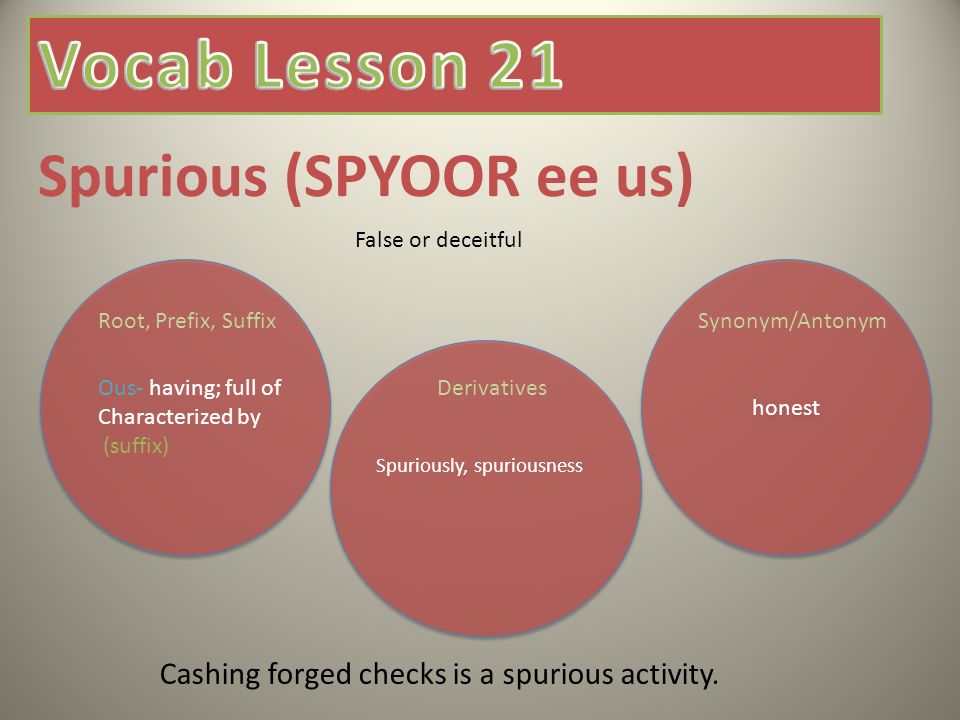 Vocab Lesson 21

Spurious (SPYOOR ee us)

False or deceitful

Root, Prefix, Suffix

Ous- having; full of Characterized by (suffix)

Derivatives

Spuriously, spuriousness

Synonym/Antonym

honest

Cashing forged checks is a spurious activity.